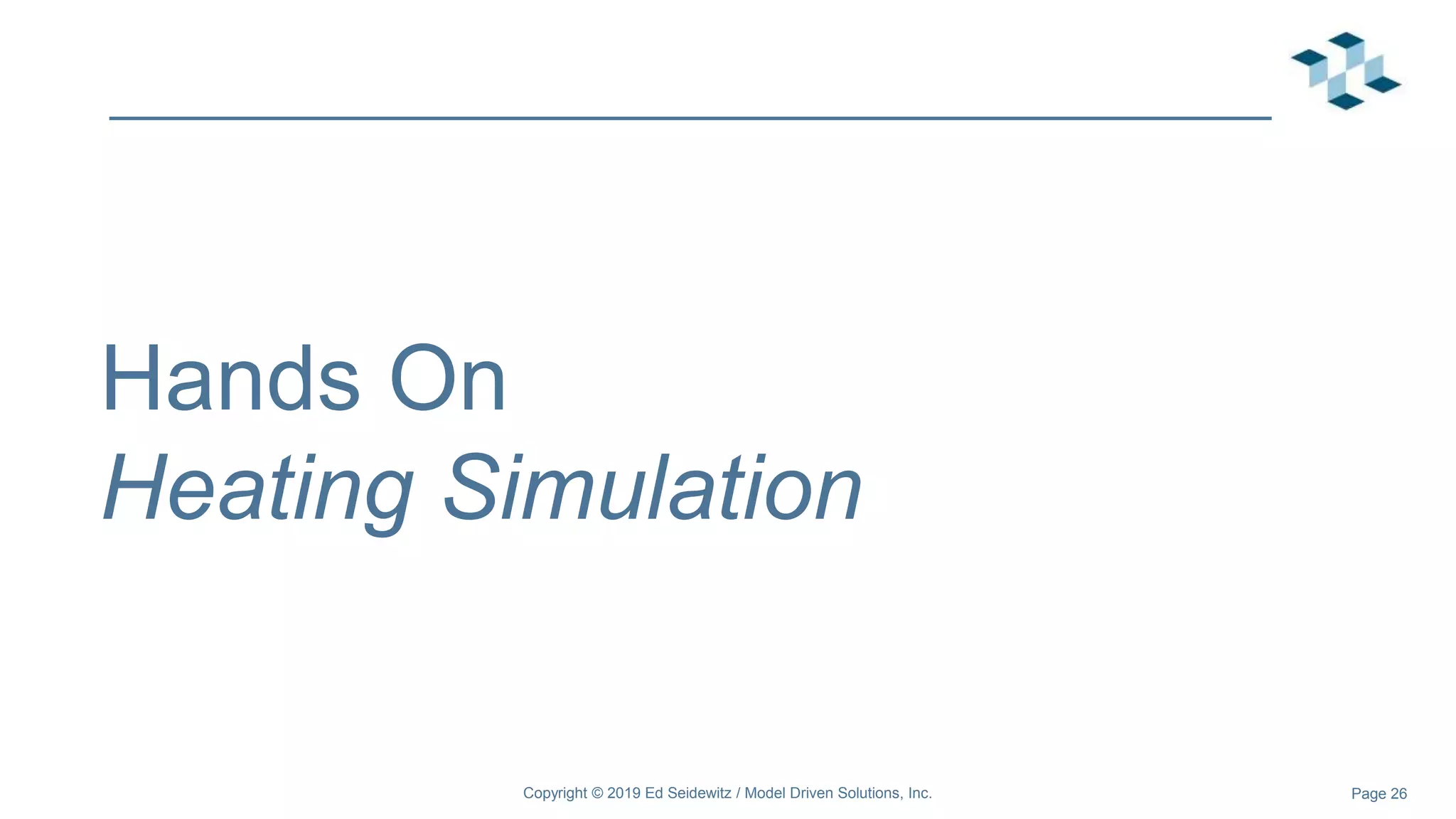 Hands On
Heating Simulation

Copyright © 2019 Ed Seidewitz / Model Driven Solutions, Inc.

Page 26